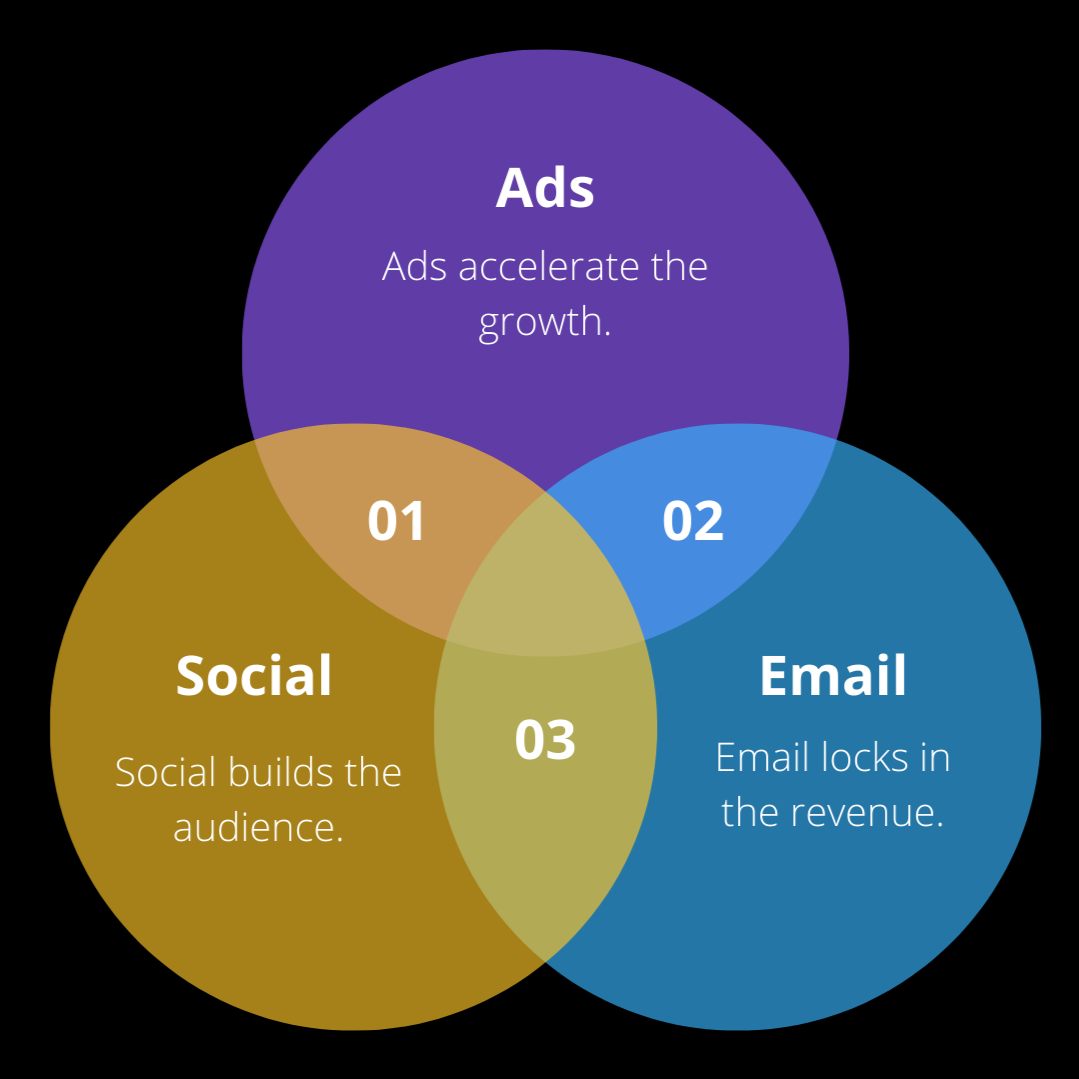 Ads
Ads accelerate the growth.

01

02

Social
Social builds the audience.

03

Email
Email locks in the revenue.